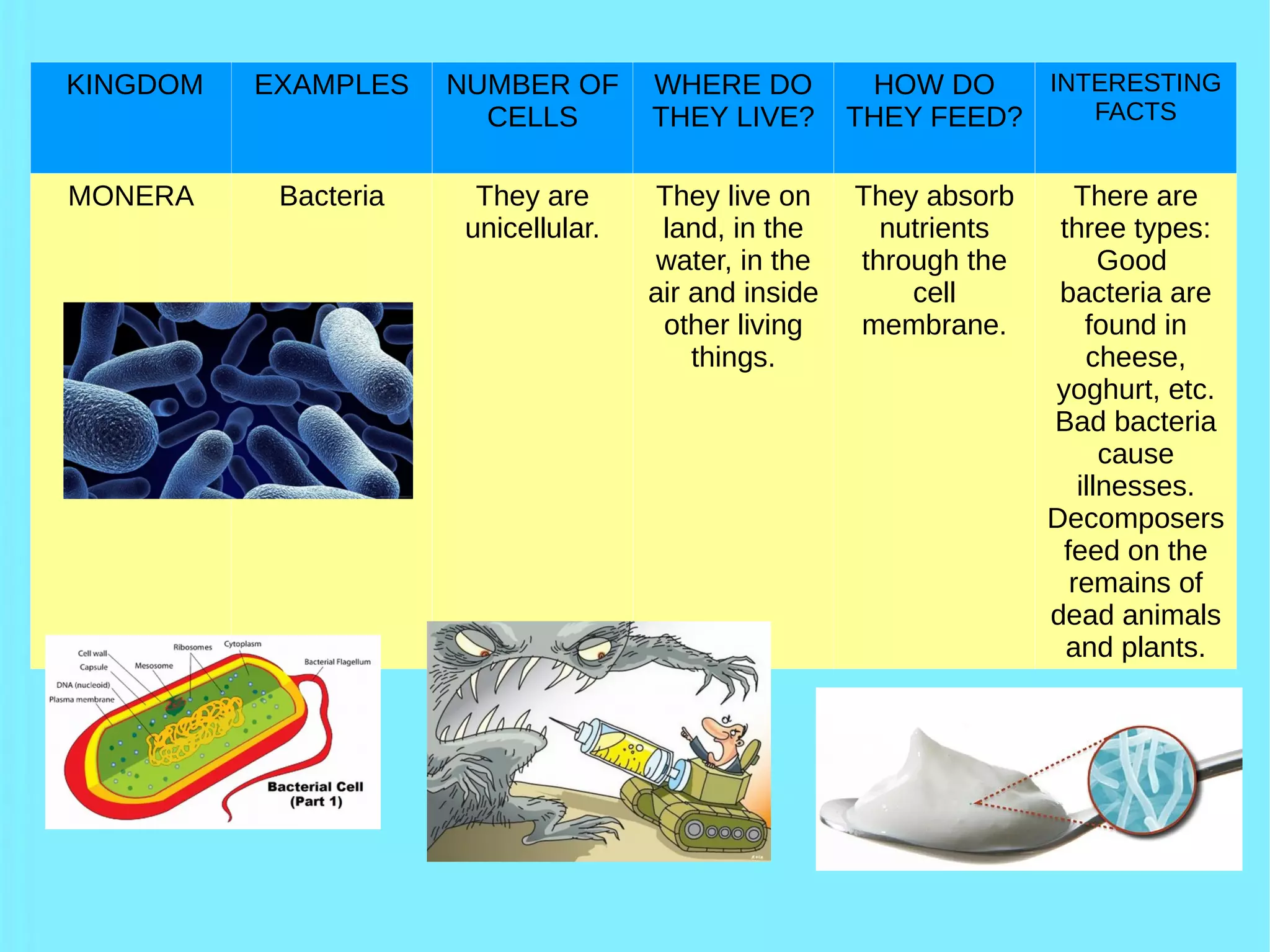 | KINGDOM | EXAMPLES | NUMBER OF CELLS | WHERE DO THEY LIVE? | HOW DO THEY FEED? | INTERESTING FACTS |
|---|---|---|---|---|---|
| MONERA | Bacteria | They are unicellular. | They live on land, in the water, in the air and inside other living things. | They absorb nutrients through the cell membrane. | There are three types: Good bacteria are found in cheese, yoghurt, etc. Bad bacteria cause illnesses. Decomposers feed on the remains of dead animals and plants. |

Cell wall
Capsule
DNA (nucleoid)
Plasma membrane
Mesosome
Ribosomes
Cytoplasm
Bacterial Flagellum
Bacterial Cell (Part 1)